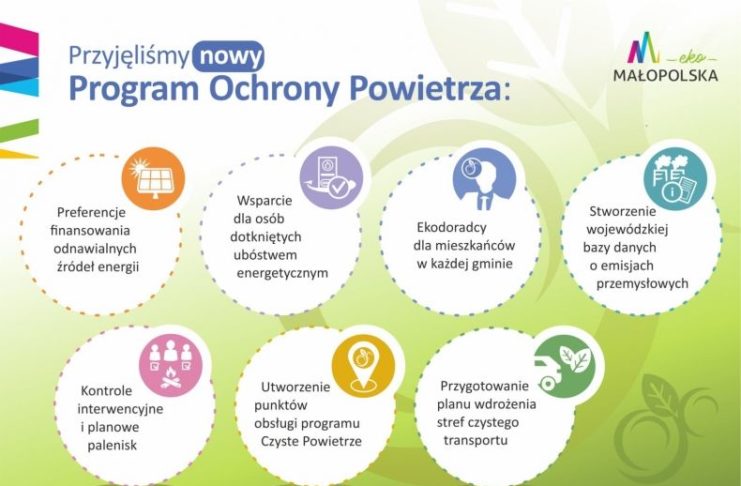 Przyjęliśmy nowy
Program Ochrony Powietrza:

— eko —
MAŁOPOLSKA

Preferencje finansowania odnawialnych źródeł energii

Wsparcie dla osób dotkniętych ubóstwem energetycznym

Ekodoradcy dla mieszkańców w każdej gminie

Stworzenie wojewódzkiej bazy danych o emisjach przemysłowych

Kontrole interwencyjne i planowe palenisk

Utworzenie punktów obsługi programu Czyste Powietrze

Przygotowanie planu wdrożenia stref czystego transportu